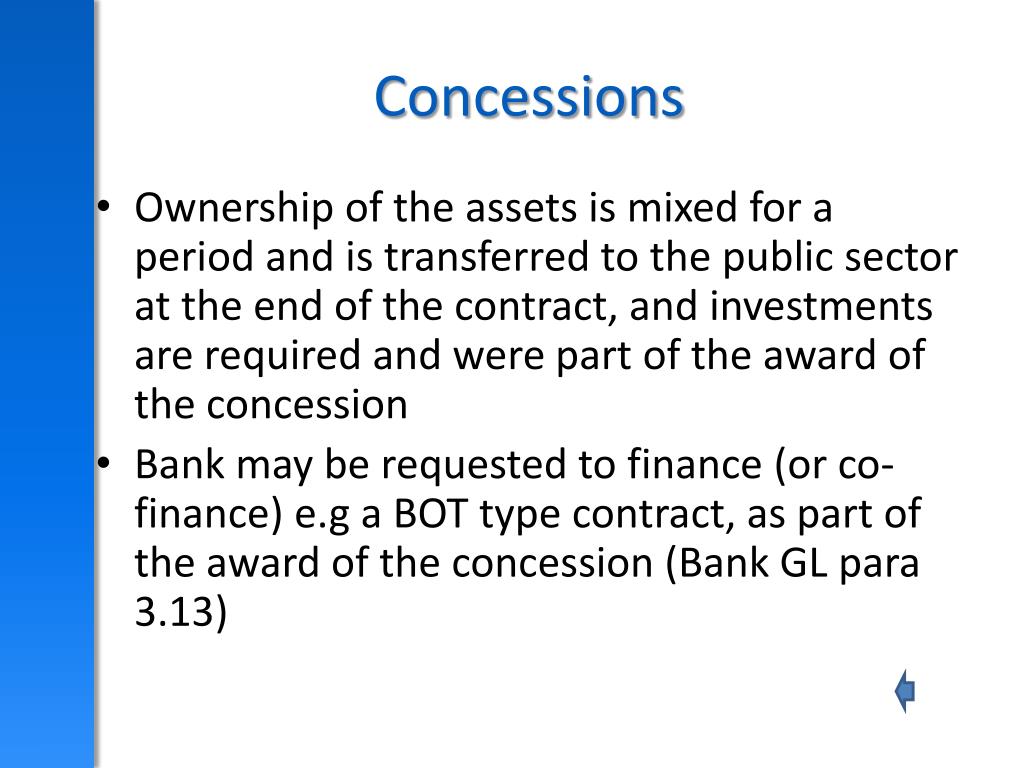 Concessions

• Ownership of the assets is mixed for a period and is transferred to the public sector at the end of the contract, and investments are required and were part of the award of the concession

• Bank may be requested to finance (or co-finance) e.g a BOT type contract, as part of the award of the concession (Bank GL para 3.13)